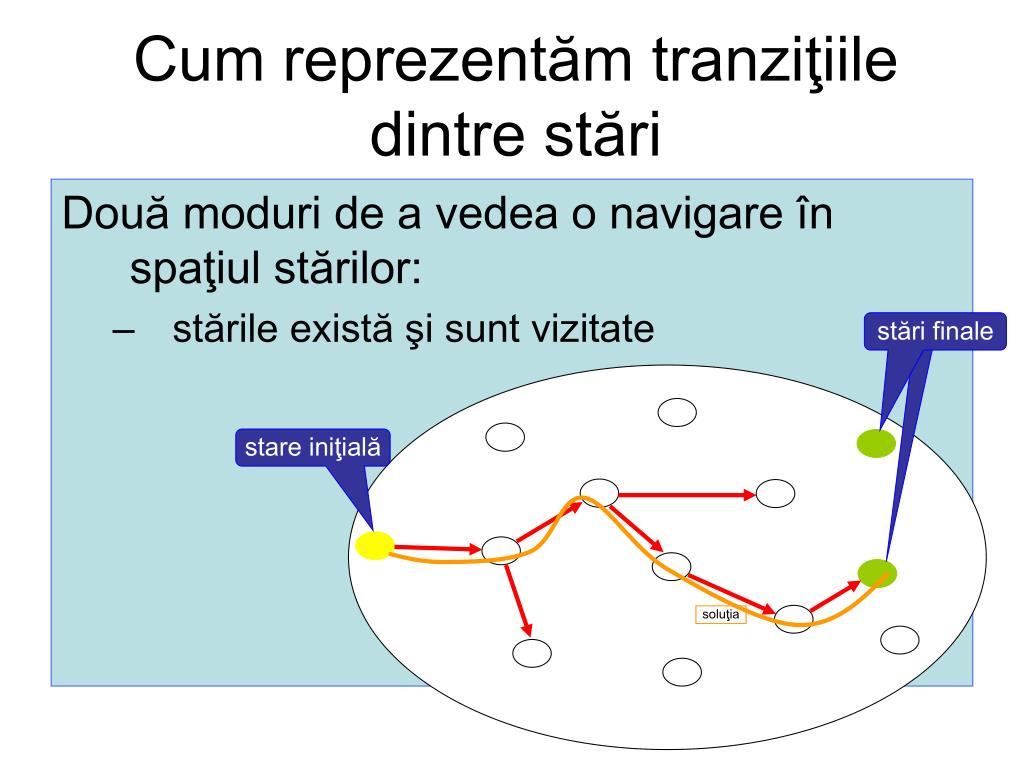 Cum reprezentăm tranziţiile dintre stări

Două moduri de a vedea o navigare în spaţiul stărilor:

– stările există şi sunt vizitate

stări finale

stare iniţială

soluţia